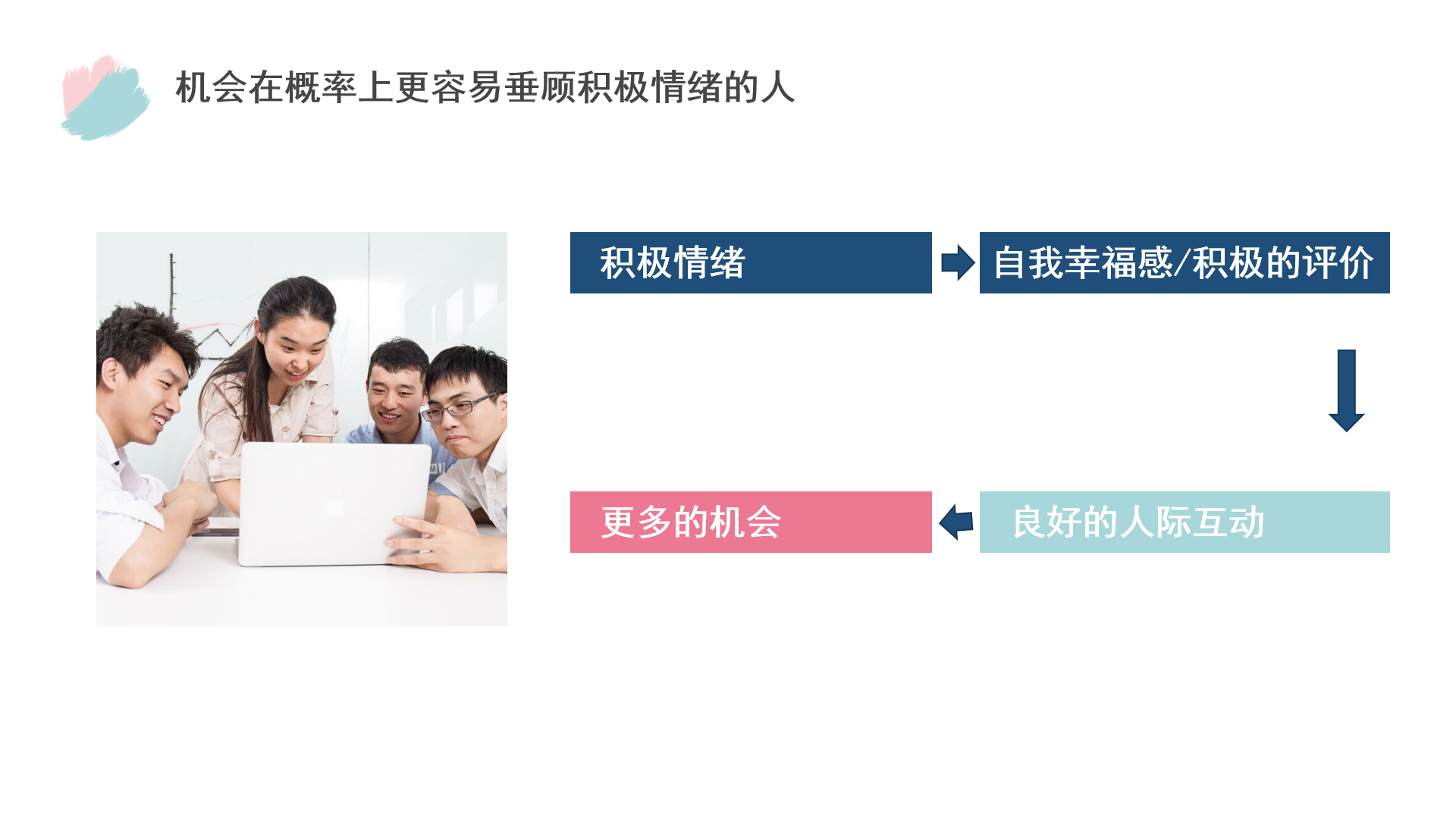 机会在概率上更容易垂顾积极情绪的人

积极情绪

自我幸福感/积极的评价

良好的人际互动

更多的机会